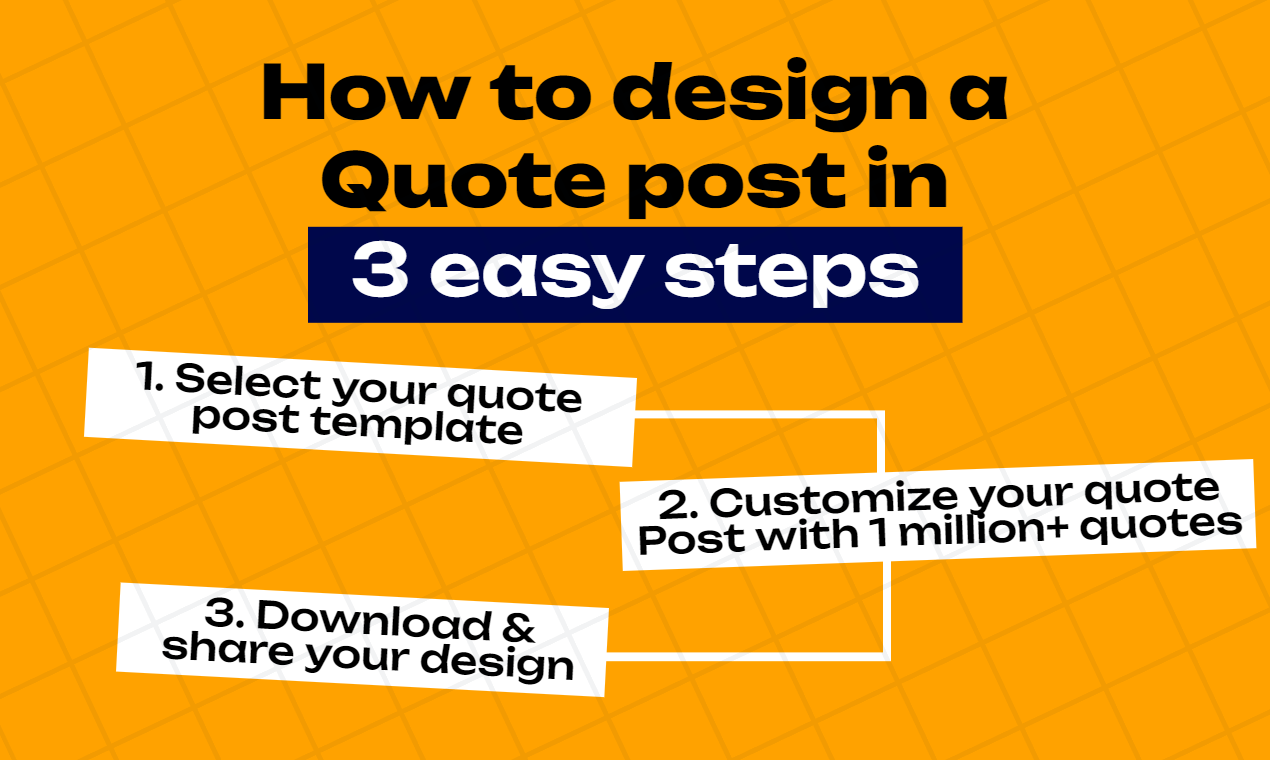 How to design a Quote post in 3 easy steps

1. Select your quote post template

2. Customize your quote Post with 1 million+ quotes

3. Download & share your design